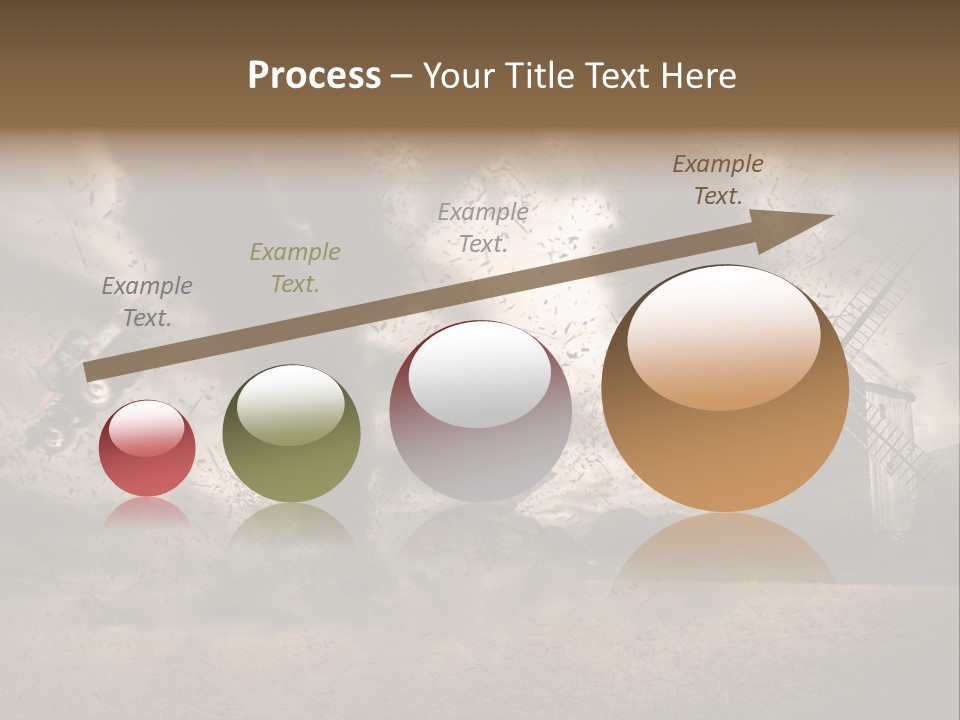 Process – Your Title Text Here

Example Text.

Example Text.

Example Text.

Example Text.